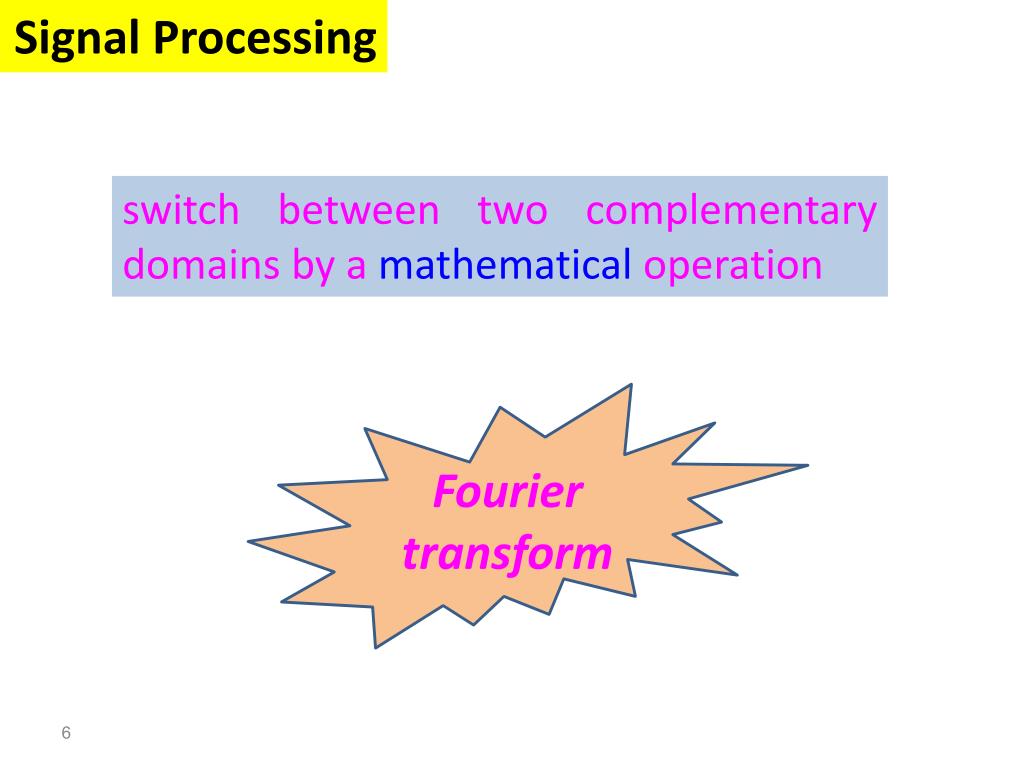 Signal Processing

switch between two complementary domains by a mathematical operation

Fourier transform

6